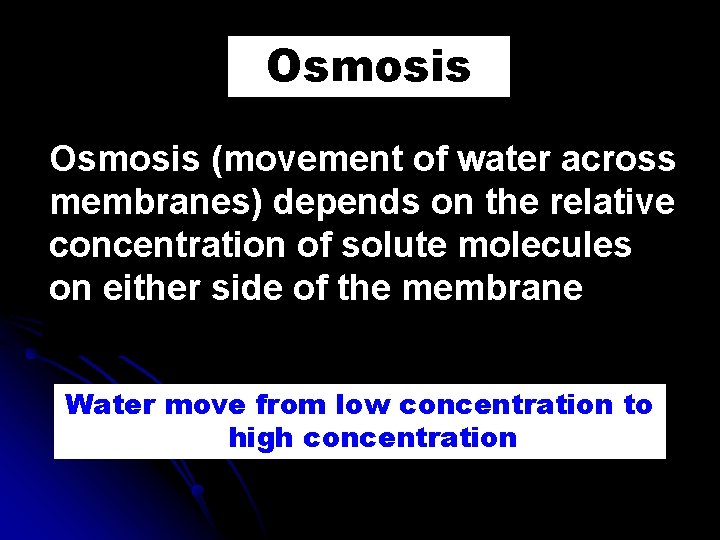 Osmosis

Osmosis (movement of water across membranes) depends on the relative concentration of solute molecules on either side of the membrane

Water move from low concentration to high concentration